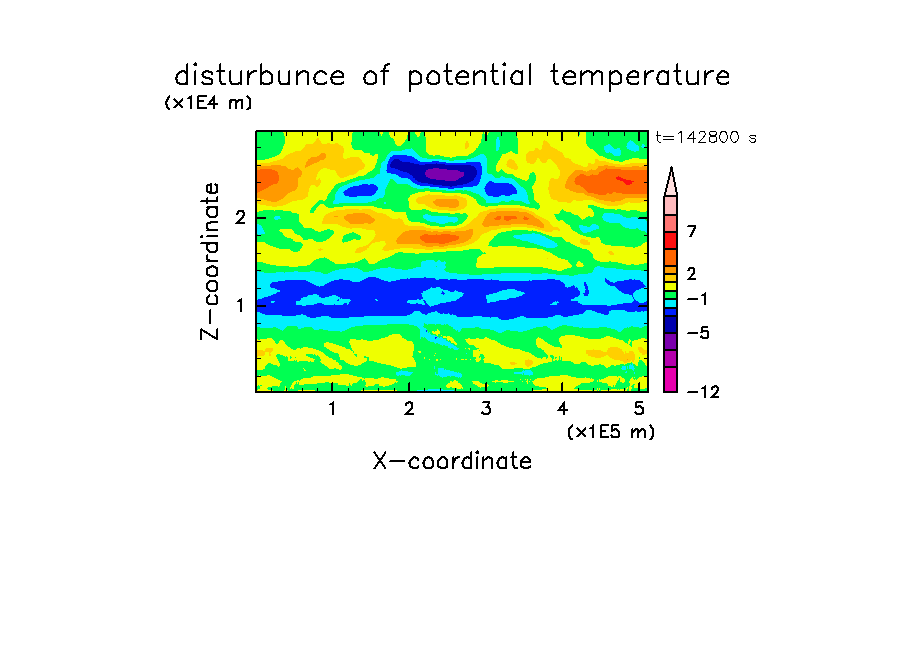 disturbunce of potential temperature

(x1E4 m)

t=142800 s

Z-coordinate

2

1

7

2

−1

−5

−12

1 2 3 4 5

(x1E5 m)

X-coordinate